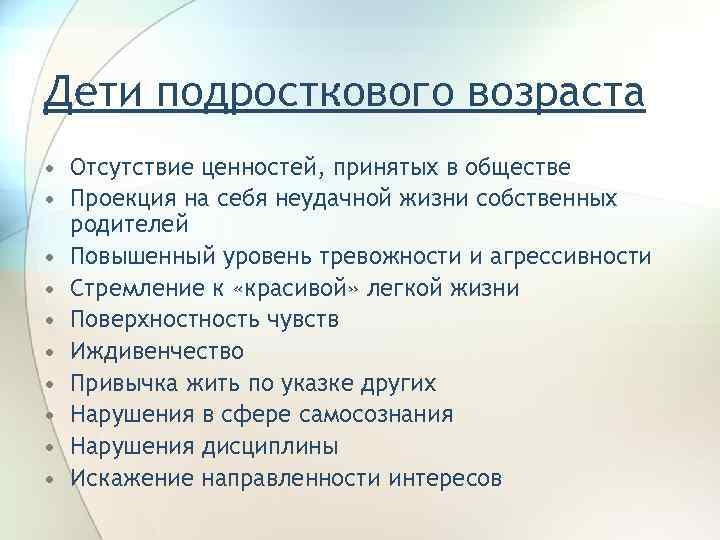 Дети подросткового возраста

• Отсутствие ценностей, принятых в обществе
• Проекция на себя неудачной жизни собственных родителей
• Повышенный уровень тревожности и агрессивности
• Стремление к «красивой» легкой жизни
• Поверхностность чувств
• Иждивенчество
• Привычка жить по указке других
• Нарушения в сфере самосознания
• Нарушения дисциплины
• Искажение направленности интересов